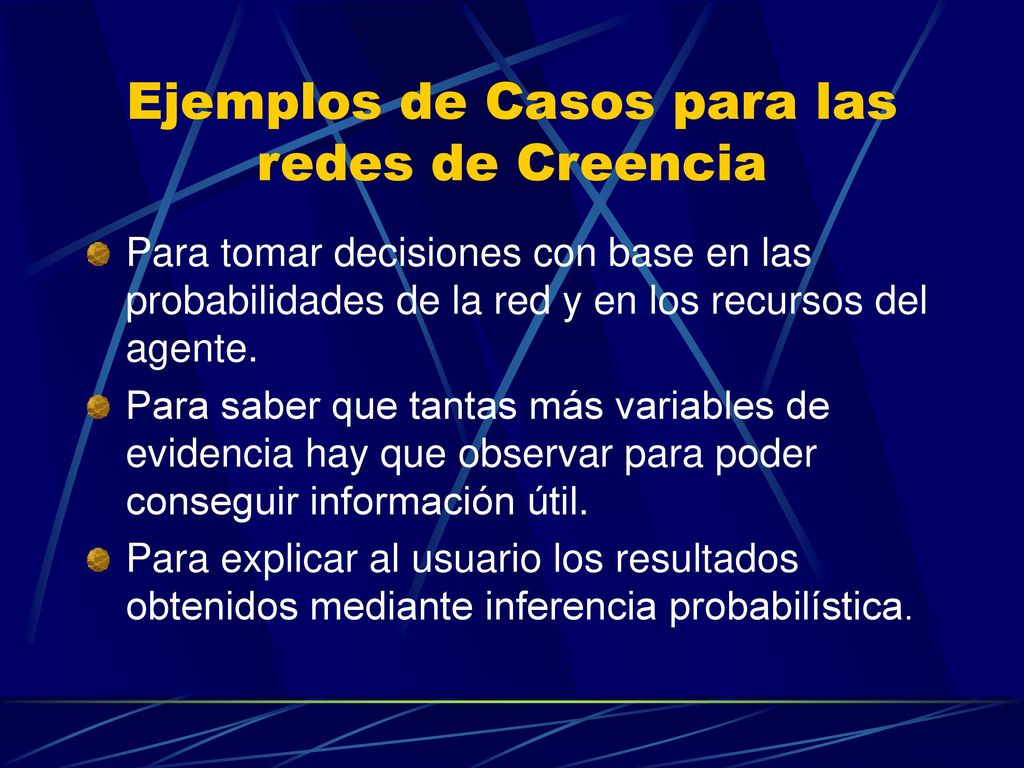 Ejemplos de Casos para las redes de Creencia

Para tomar decisiones con base en las probabilidades de la red y en los recursos del agente.

Para saber que tantas más variables de evidencia hay que observar para poder conseguir información útil.

Para explicar al usuario los resultados obtenidos mediante inferencia probabilística.